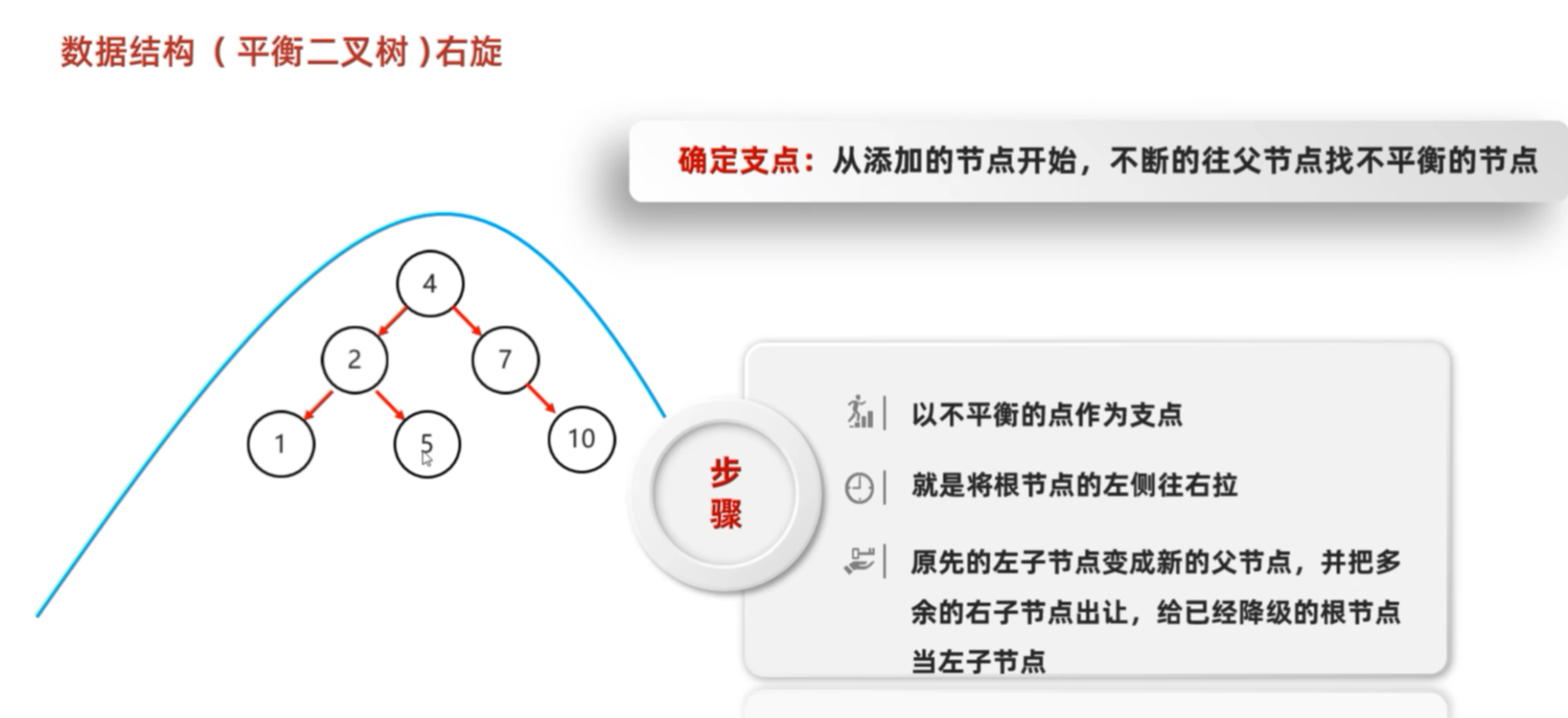 数据结构（平衡二叉树）右旋

确定支点：从添加的节点开始，不断的往父节点找不平衡的节点

4
2
7
1
5
10

步骤

以不平衡的点作为支点

就是将根节点的左侧往右拉

原先的左子节点变成新的父节点，并把多余的右子节点出让，给已经降级的根节点当左子节点